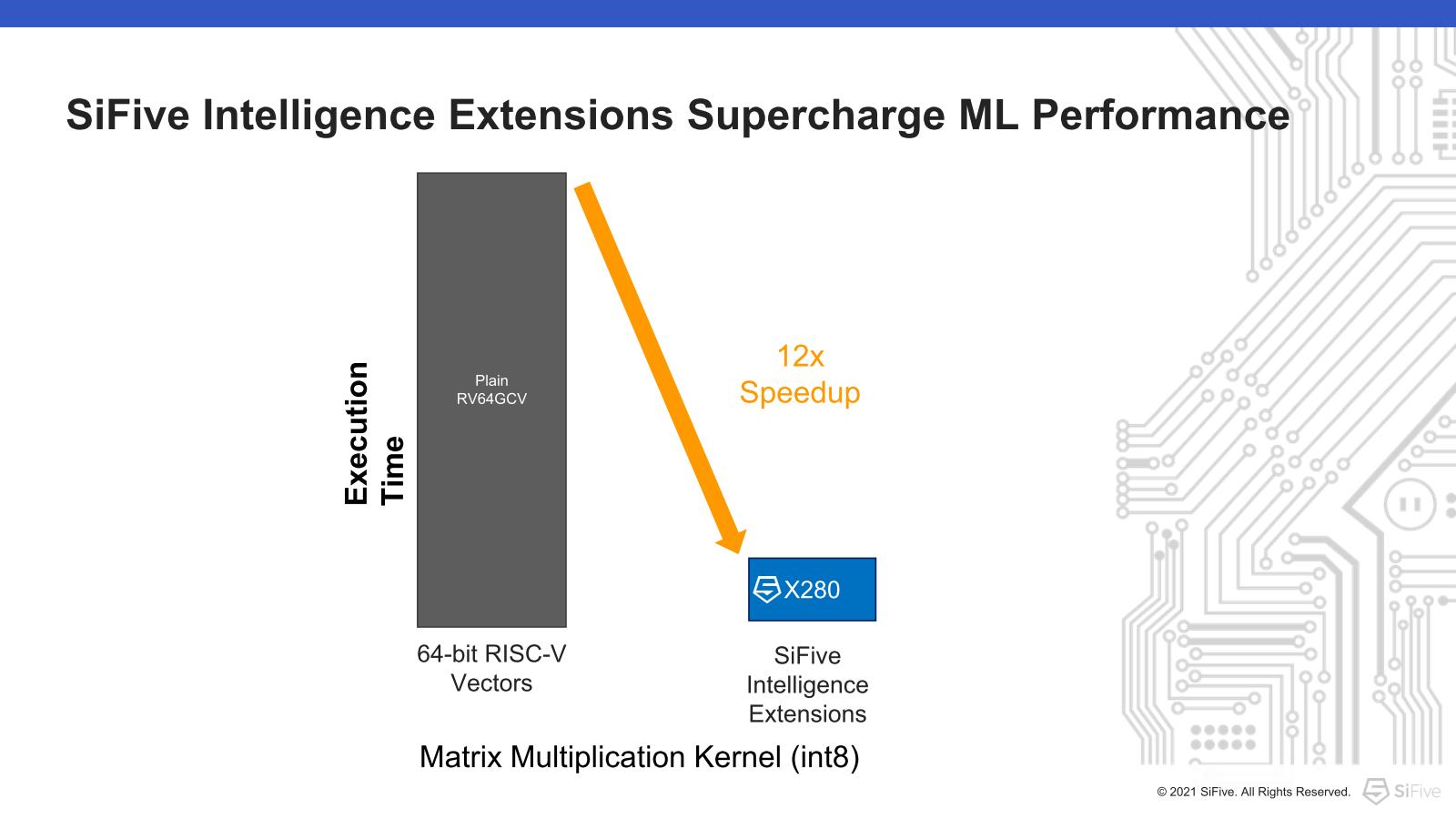 SiFive Intelligence Extensions Supercharge ML Performance

Execution Time

Plain RV64GCV

12x Speedup

X280

64-bit RISC-V Vectors

SiFive Intelligence Extensions

Matrix Multiplication Kernel (int8)

© 2021 SiFive. All Rights Reserved. SiFive